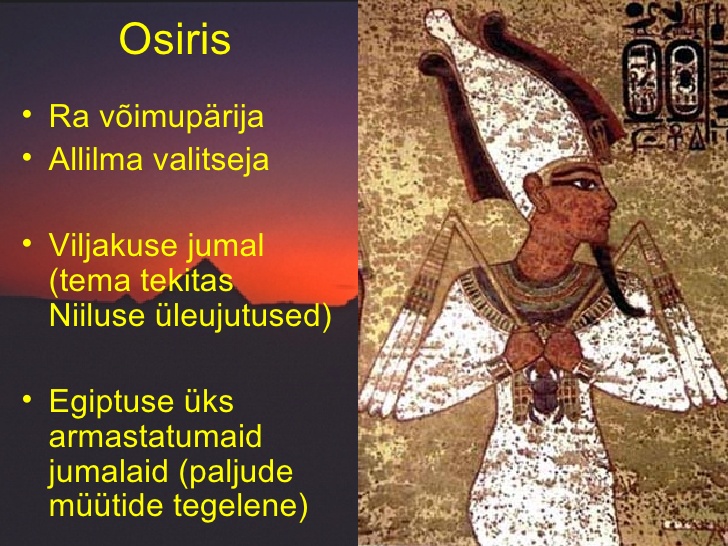 Osiris

• Ra võimupärija
• Allilma valitseja

• Viljakuse jumal (tema tekitas Niiluse üleujutused)

• Egiptuse üks armastatumaid jumalaid (paljude müütide tegelene)